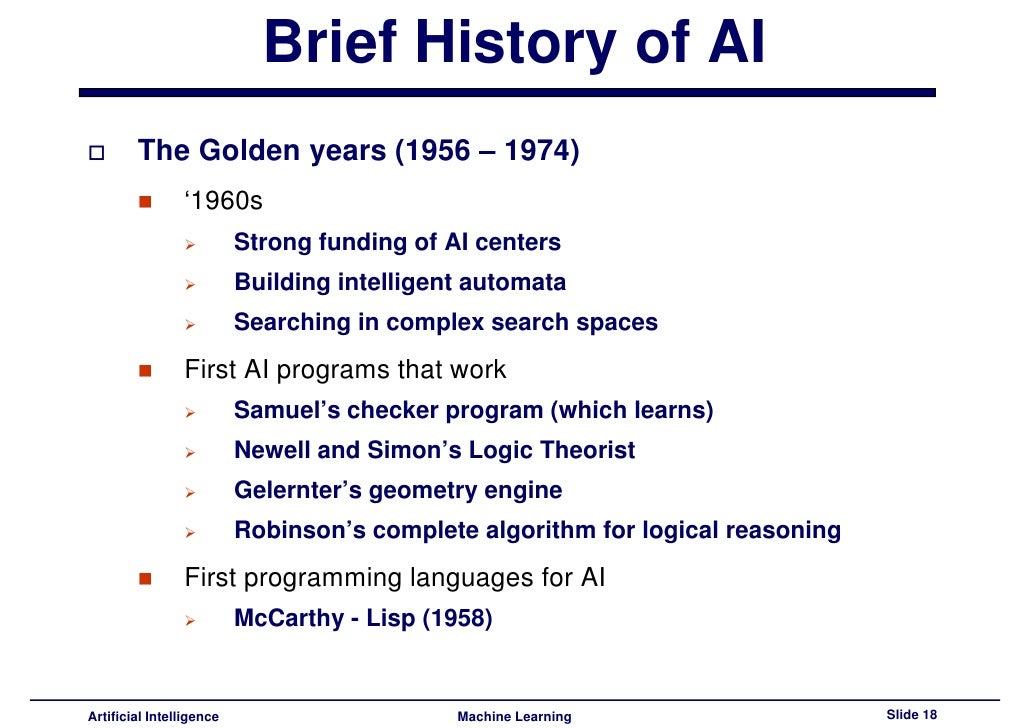 Brief History of AI

The Golden years (1956 – 1974)

‘1960s

Strong funding of AI centers

Building intelligent automata

Searching in complex search spaces

First AI programs that work

Samuel’s checker program (which learns)

Newell and Simon’s Logic Theorist

Gelernter’s geometry engine

Robinson’s complete algorithm for logical reasoning

First programming languages for AI

McCarthy - Lisp (1958)

Artificial Intelligence Machine Learning Slide 18